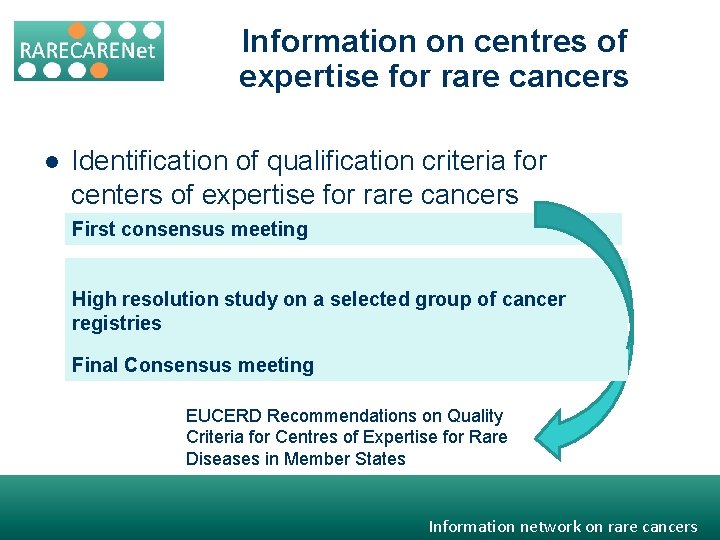 RARECARENet

Information on centres of expertise for rare cancers

● Identification of qualification criteria for centers of expertise for rare cancers

First consensus meeting

High resolution study on a selected group of cancer registries

Final Consensus meeting

EUCERD Recommendations on Quality Criteria for Centres of Expertise for Rare Diseases in Member States

Information network on rare cancers